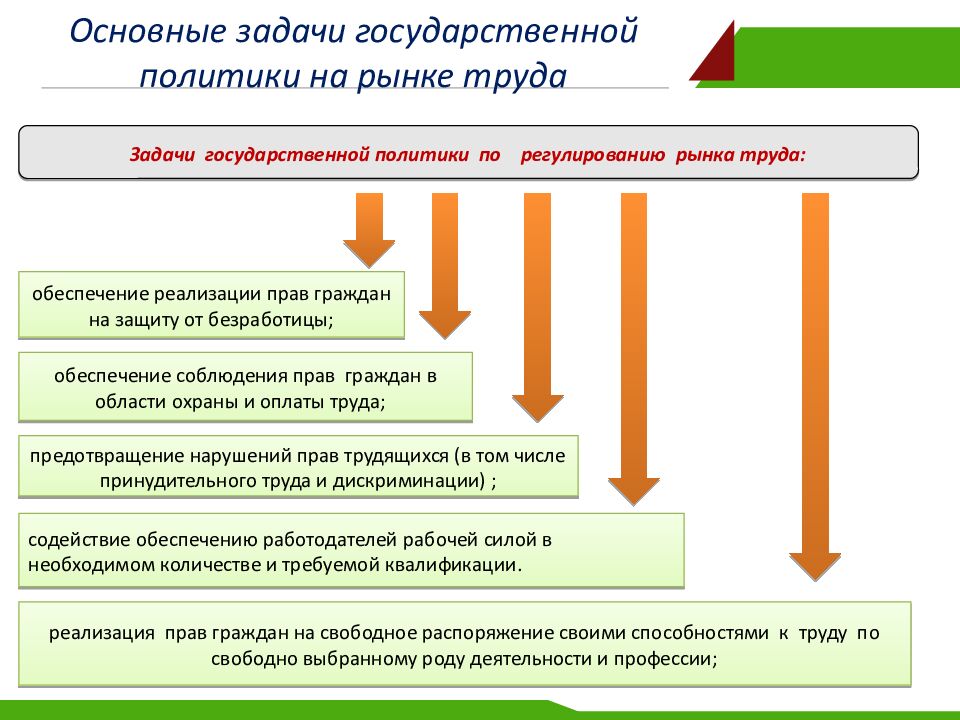 Основные задачи государственной политики на рынке труда

Задачи государственной политики по регулированию рынка труда:

обеспечение реализации прав граждан на защиту от безработицы;

обеспечение соблюдения прав граждан в области охраны и оплаты труда;

предотвращение нарушений прав трудящихся (в том числе принудительного труда и дискриминации) ;

содействие обеспечению работодателей рабочей силой в необходимом количестве и требуемой квалификации.

реализация прав граждан на свободное распоряжение своими способностями к труду по свободно выбранному роду деятельности и профессии;